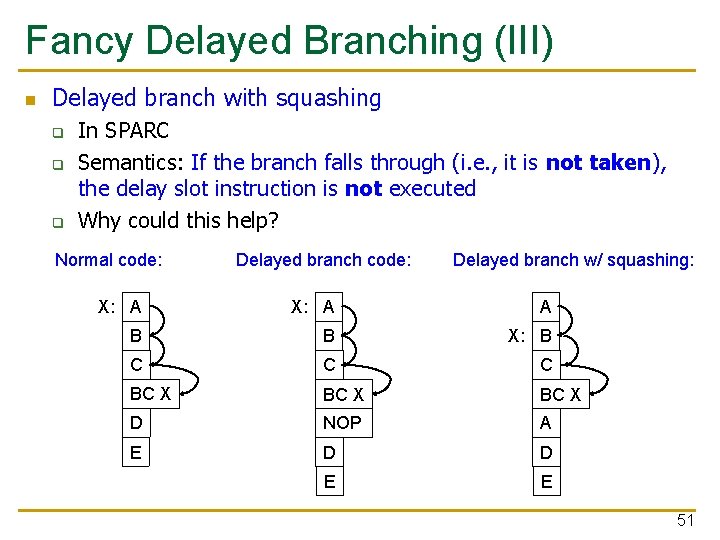 Fancy Delayed Branching (III)

Delayed branch with squashing

In SPARC

Semantics: If the branch falls through (i.e., it is **not taken**), the delay slot instruction is **not** executed

Why could this help?

Normal code:

X: A
B
C
BC X
D
E

Delayed branch code:

X: A
B
C
BC X
NOP
D
E

Delayed branch w/ squashing:

A
X: B
C
BC X
A
D
E

51